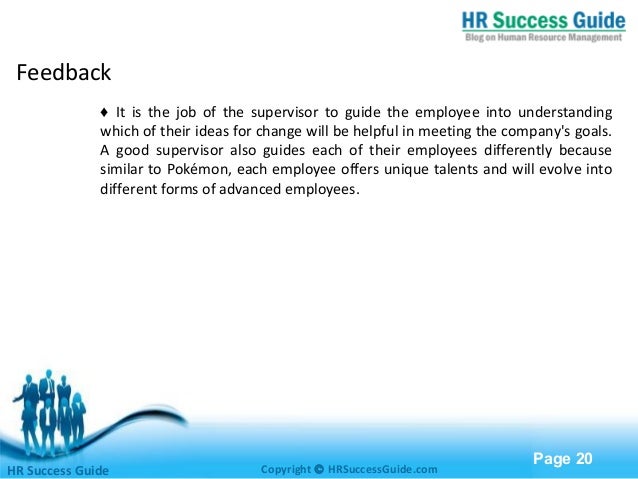 HR Success Guide
Blog on Human Resource Management

Feedback

♦ It is the job of the supervisor to guide the employee into understanding which of their ideas for change will be helpful in meeting the company's goals. A good supervisor also guides each of their employees differently because similar to Pokémon, each employee offers unique talents and will evolve into different forms of advanced employees.

HR Success Guide

Copyright © HRSuccessGuide.com

Page 20